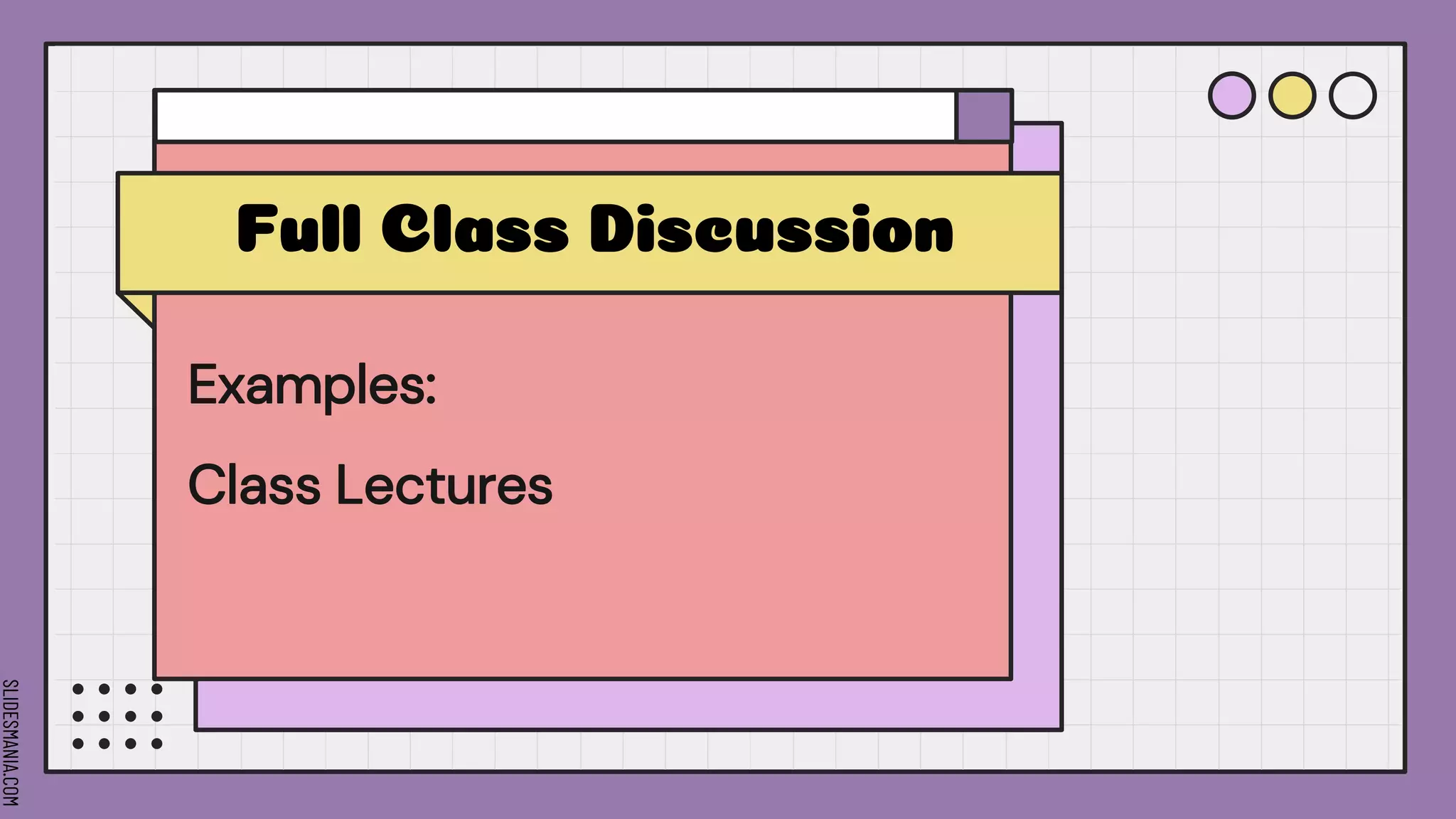 Full Class Discussion

Examples:

Class Lectures

SLIDESMANIA.COM